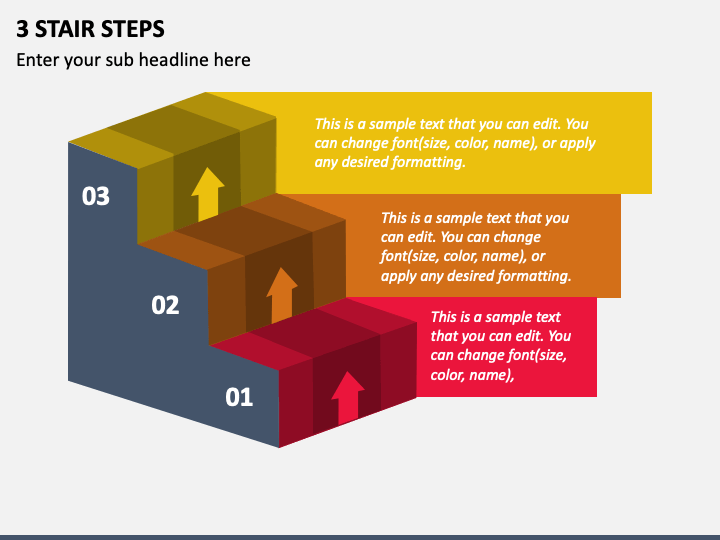 3 STAIR STEPS

Enter your sub headline here

03

This is a sample text that you can edit. You can change font(size, color, name), or apply any desired formatting.

02

This is a sample text that you can edit. You can change font(size, color, name), or apply any desired formatting.

01

This is a sample text that you can edit. You can change font(size, color, name),